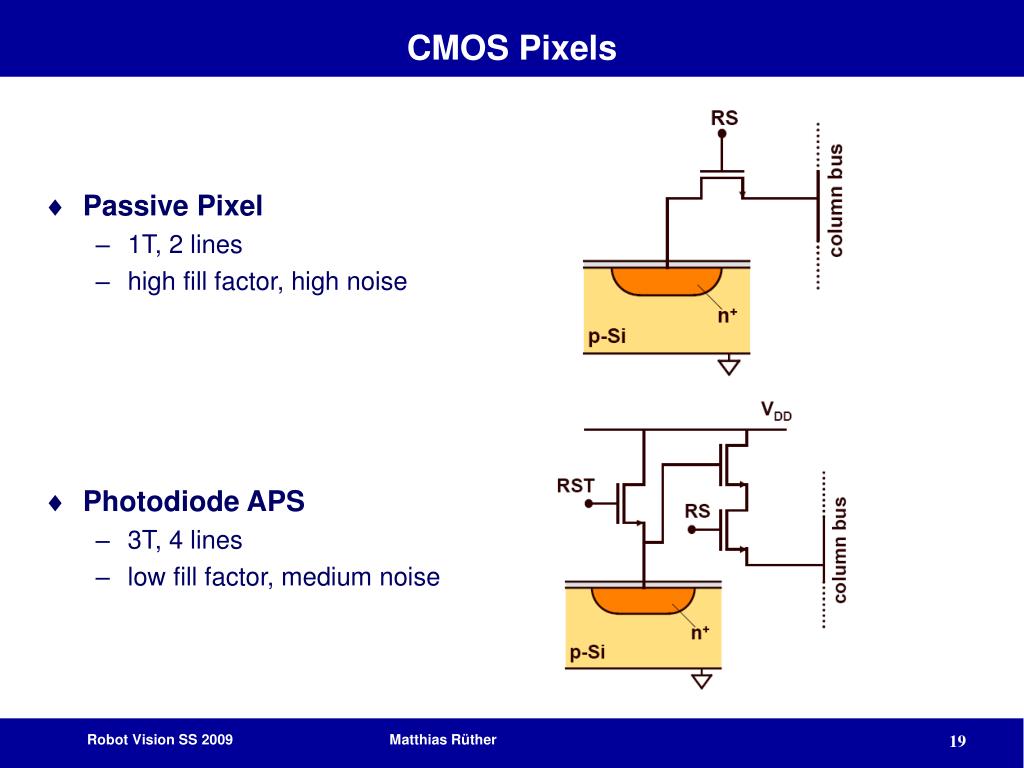 CMOS Pixels

♦ Passive Pixel
– 1T, 2 lines
– high fill factor, high noise

RS
column bus
$n^+$
p-Si

♦ Photodiode APS
– 3T, 4 lines
– low fill factor, medium noise

$V_{DD}$
RST
RS
column bus
$n^+$
p-Si

Robot Vision SS 2009
Matthias Rüther
19